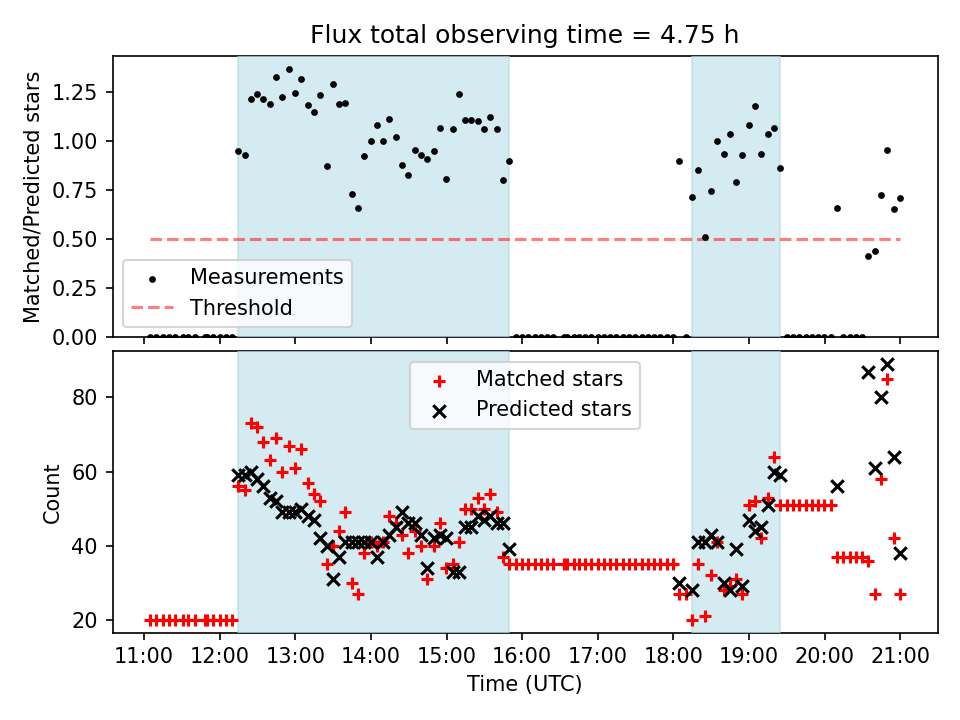 Flux total observing time = 4.75 h

Matched/Predicted stars

1.25
1.00
0.75
0.50
0.25
0.00

Measurements
Threshold

Count

80
60
40
20

Matched stars
Predicted stars

11:00 12:00 13:00 14:00 15:00 16:00 17:00 18:00 19:00 20:00 21:00

Time (UTC)